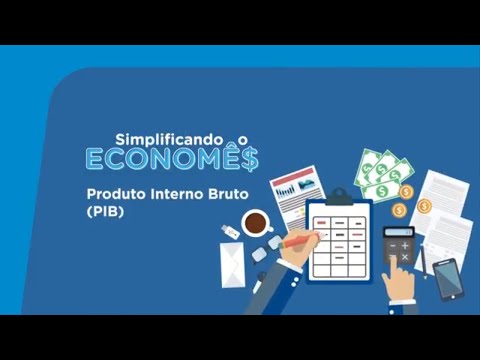 Simplificando o
ECONOMÊ$

Produto Interno Bruto (PIB)